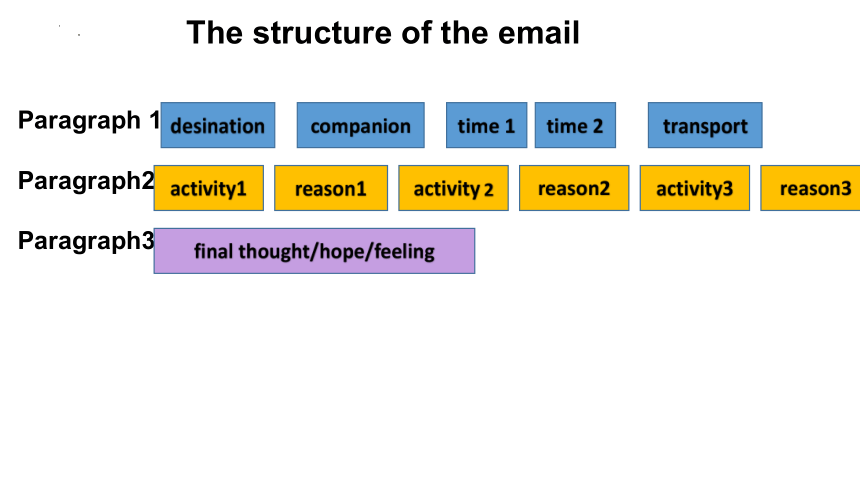 The structure of the email

Paragraph 1 desination companion time 1 time 2 transport

Paragraph2 activity1 reason1 activity 2 reason2 activity3 reason3

Paragraph3 final thought/hope/feeling